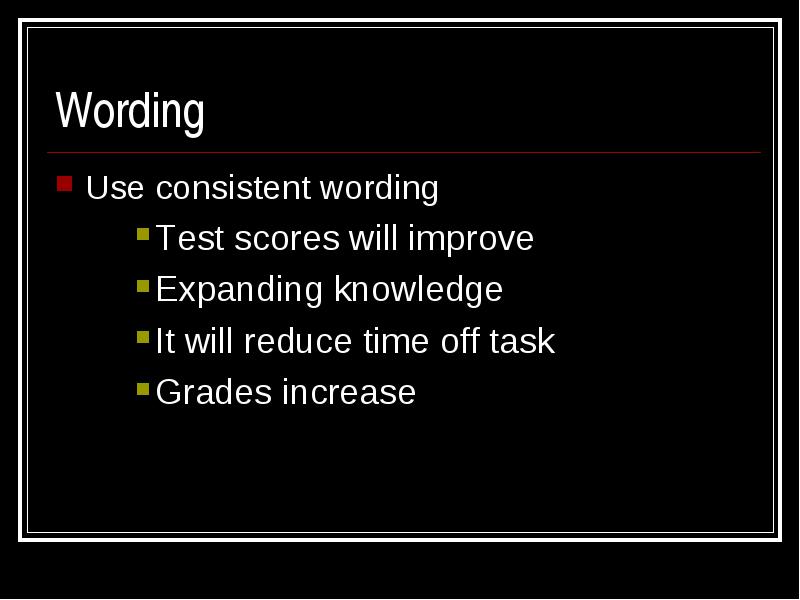 Wording

Use consistent wording

Test scores will improve

Expanding knowledge

It will reduce time off task

Grades increase